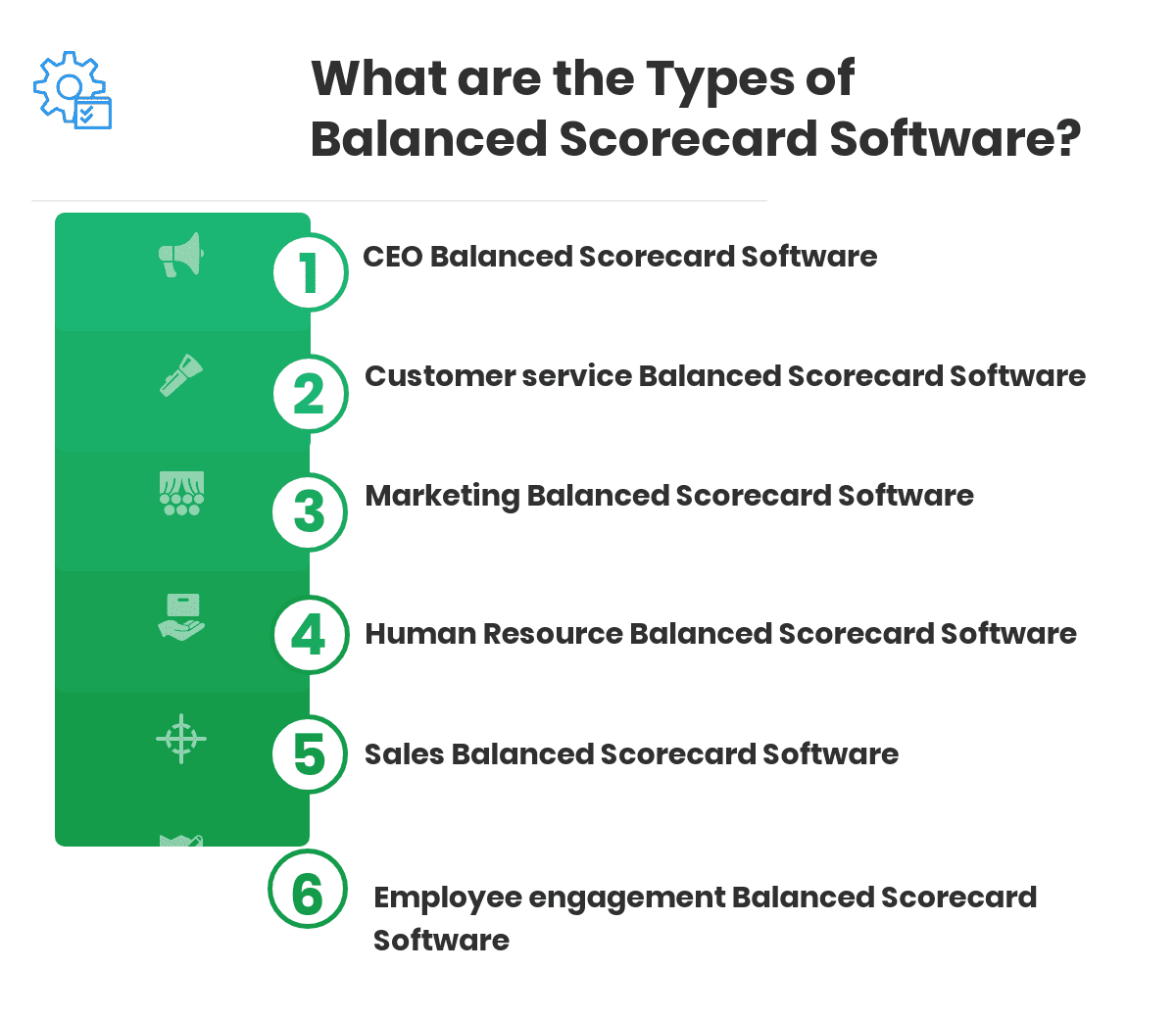 What are the Types of Balanced Scorecard Software?

1 CEO Balanced Scorecard Software

2 Customer service Balanced Scorecard Software

3 Marketing Balanced Scorecard Software

4 Human Resource Balanced Scorecard Software

5 Sales Balanced Scorecard Software

6 Employee engagement Balanced Scorecard Software